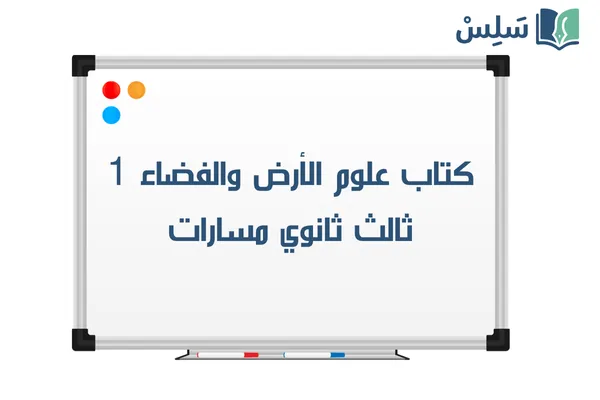 سَلِسْ

كتاب علوم الأرض والفضاء 1
ثالث ثانوي مسارات